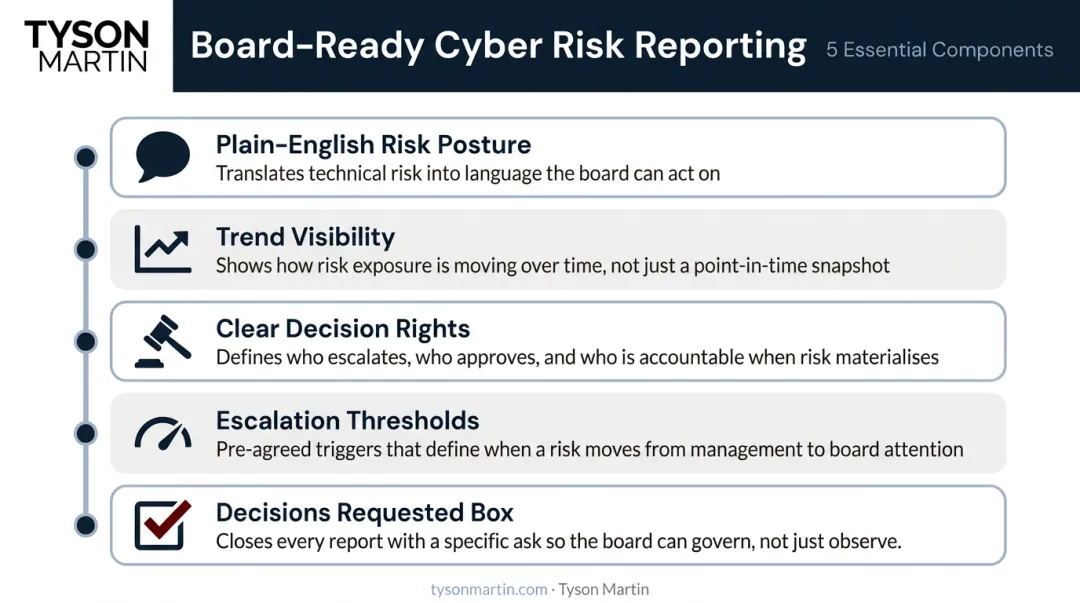 TYSON MARTIN

Board-Ready Cyber Risk Reporting

5 Essential Components

Plain-English Risk Posture
Translates technical risk into language the board can act on

Trend Visibility
Shows how risk exposure is moving over time, not just a point-in-time snapshot

Clear Decision Rights
Defines who escalates, who approves, and who is accountable when risk materialises

Escalation Thresholds
Pre-agreed triggers that define when a risk moves from management to board attention

Decisions Requested Box
Closes every report with a specific ask so the board can govern, not just observe.

tysonmartin.com · Tyson Martin